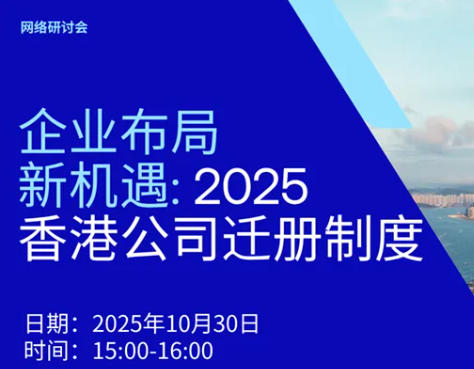 网络研讨会

企业布局
新机遇: 2025
香港公司迁册制度

日期：2025年10月30日
时间：15:00-16:00